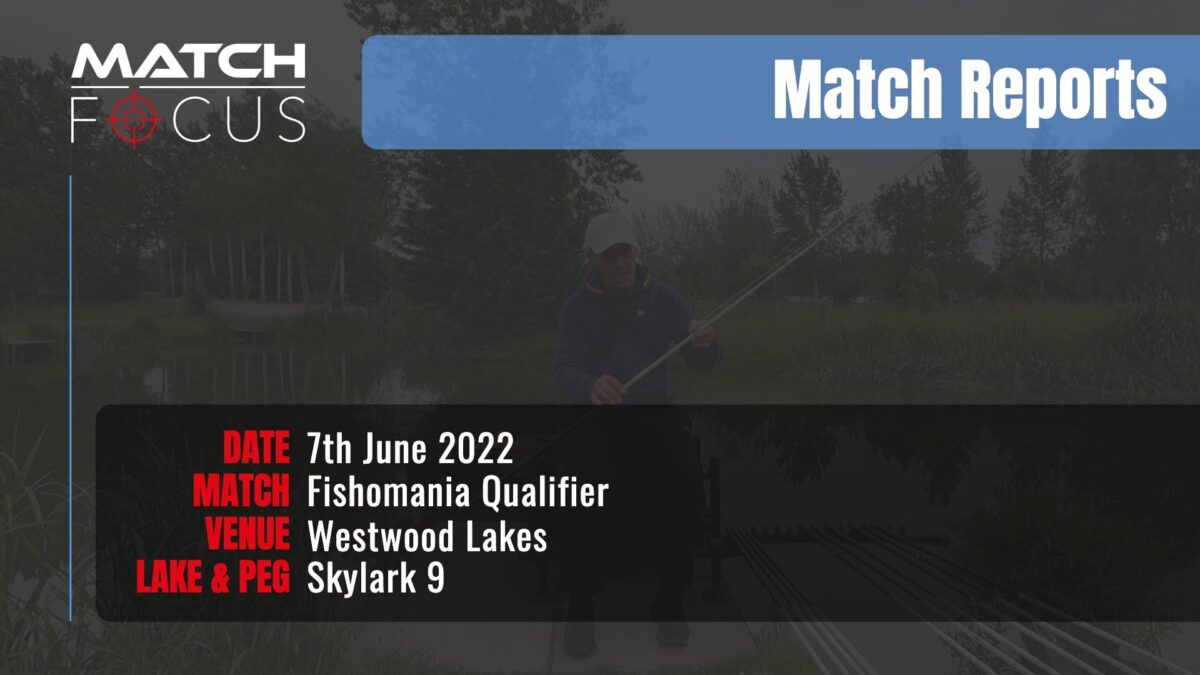 MATCH
FOCUS

Match Reports

DATE 7th June 2022
MATCH Fishomania Qualifier
VENUE Westwood Lakes
LAKE & PEG Skylark 9